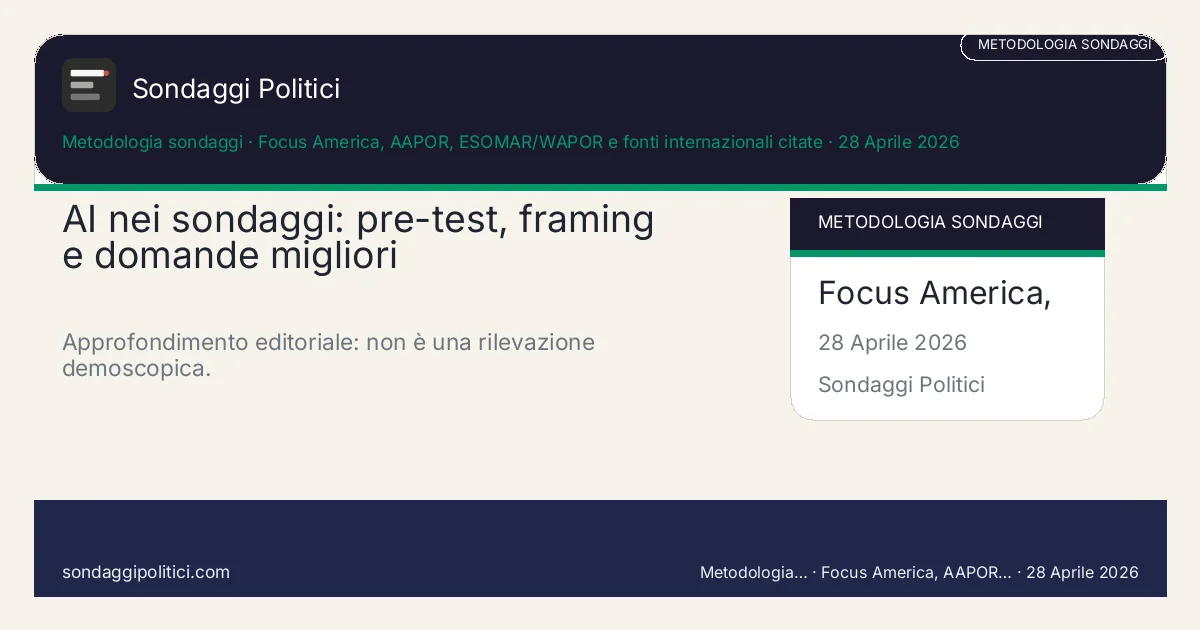 METODOLOGIA SONDAGGI

Sondaggi Politici

Metodologia sondaggi · Focus America, AAPOR, ESOMAR/WAPOR e fonti internazionali citate · 28 Aprile 2026

AI nei sondaggi: pre-test, framing e domande migliori

Approfondimento editoriale: non è una rilevazione demoscopica.

METODOLOGIA SONDAGGI

Focus America,

28 Aprile 2026

Sondaggi Politici

sondaggipolitici.com

Metodologia... · Focus America, AAPOR... · 28 Aprile 2026